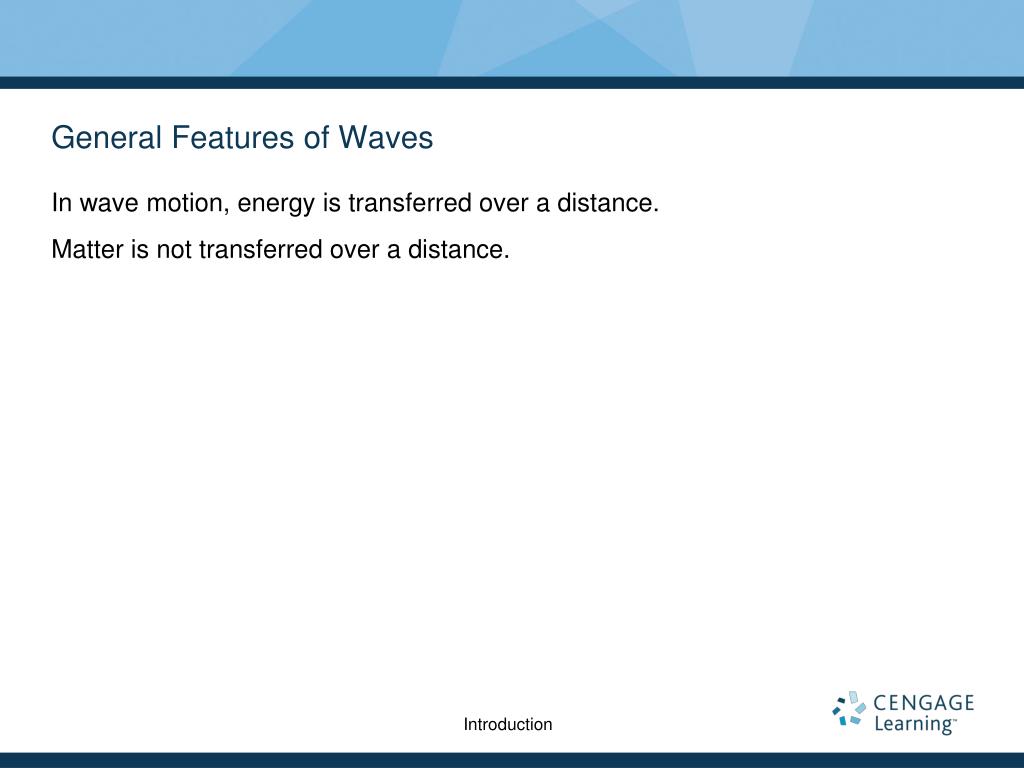 General Features of Waves

In wave motion, energy is transferred over a distance.

Matter is not transferred over a distance.

Introduction

CENGAGE Learning™